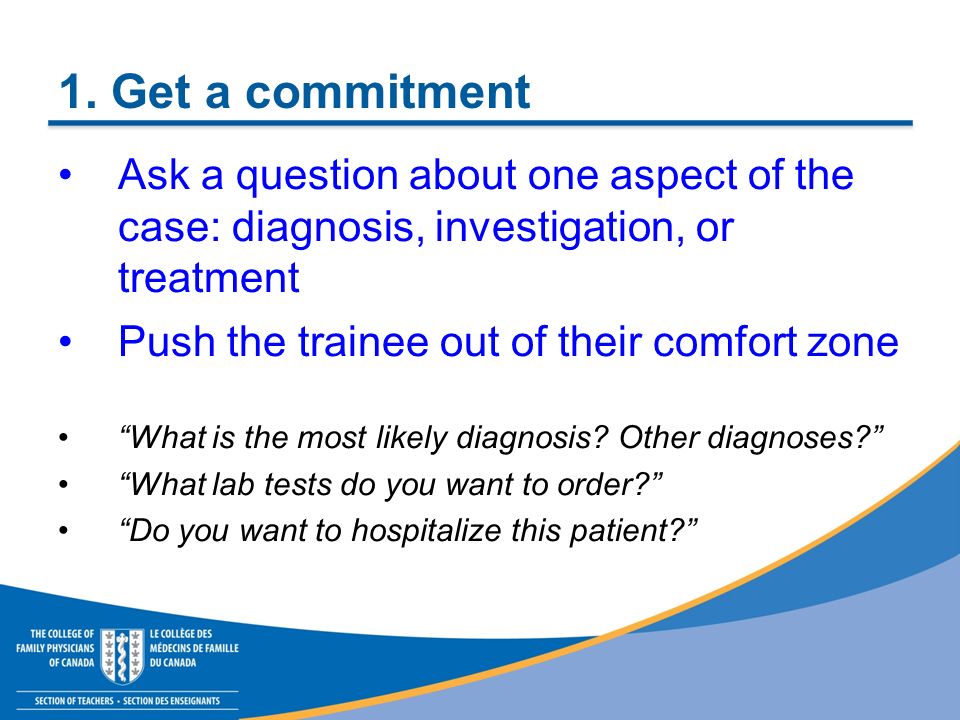 1. Get a commitment

• Ask a question about one aspect of the case: diagnosis, investigation, or treatment

• Push the trainee out of their comfort zone

• “What is the most likely diagnosis? Other diagnoses?”

• “What lab tests do you want to order?”

• “Do you want to hospitalize this patient?”

THE COLLEGE OF FAMILY PHYSICIANS OF CANADA

LE COLLÈGE DES MÉDECINS DE FAMILLE DU CANADA

SECTION OF TEACHERS • SECTION DES ENSEIGNANTS